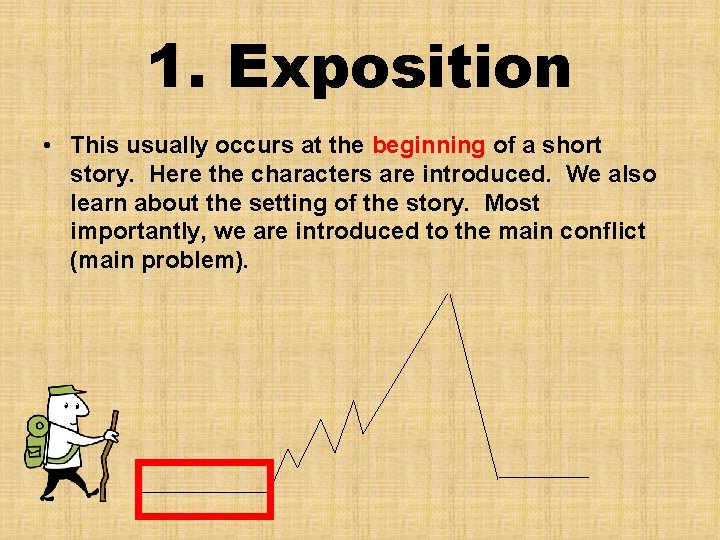 1. Exposition

• This usually occurs at the beginning of a short story. Here the characters are introduced. We also learn about the setting of the story. Most importantly, we are introduced to the main conflict (main problem).